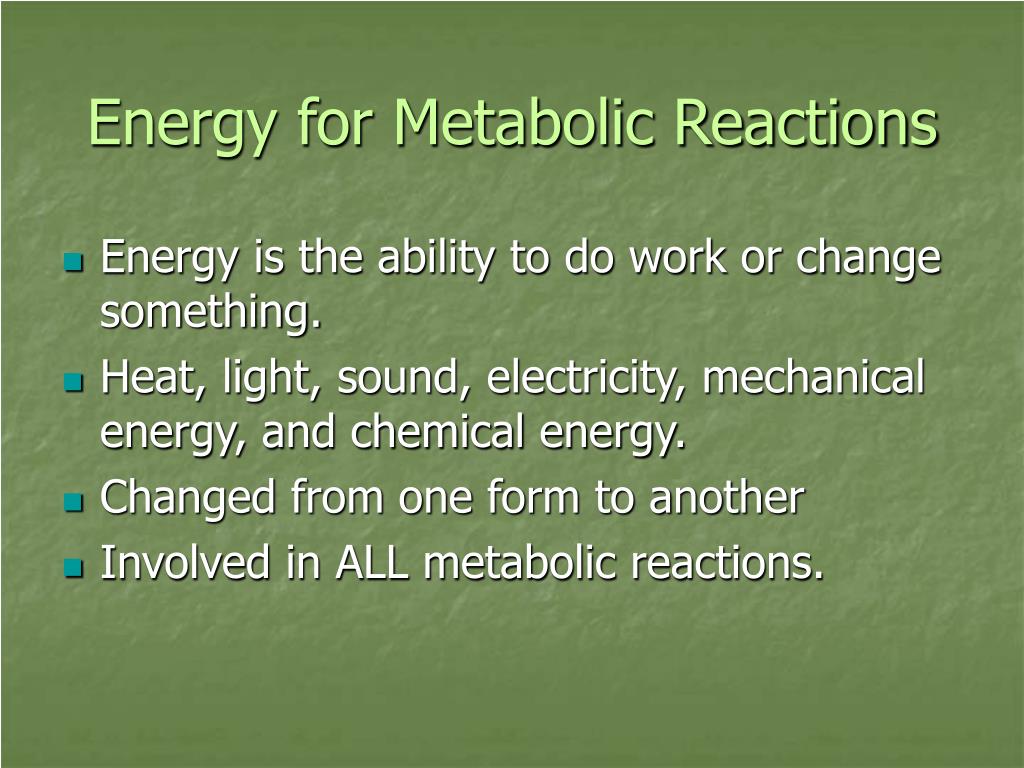 Energy for Metabolic Reactions

- Energy is the ability to do work or change something.
- Heat, light, sound, electricity, mechanical energy, and chemical energy.
- Changed from one form to another
- Involved in ALL metabolic reactions.